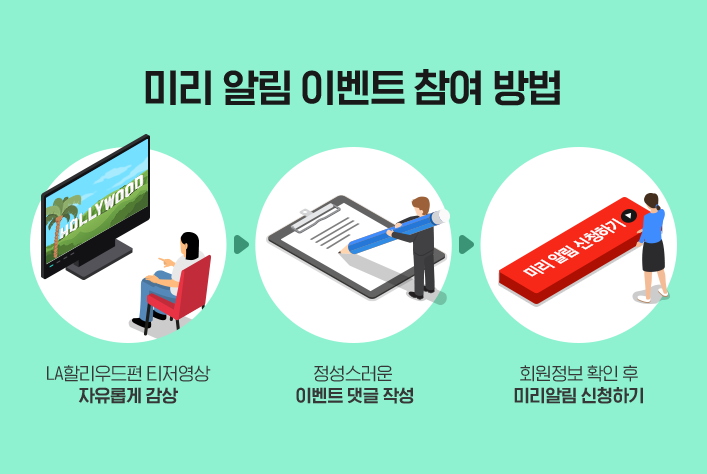 미리 알림 이벤트 참여 방법

HOLLYWOOD

LA할리우드편 티저영상
자유롭게 감상

정성스러운
이벤트 댓글 작성

미리 알림 신청하기

회원정보 확인 후
미리알림 신청하기